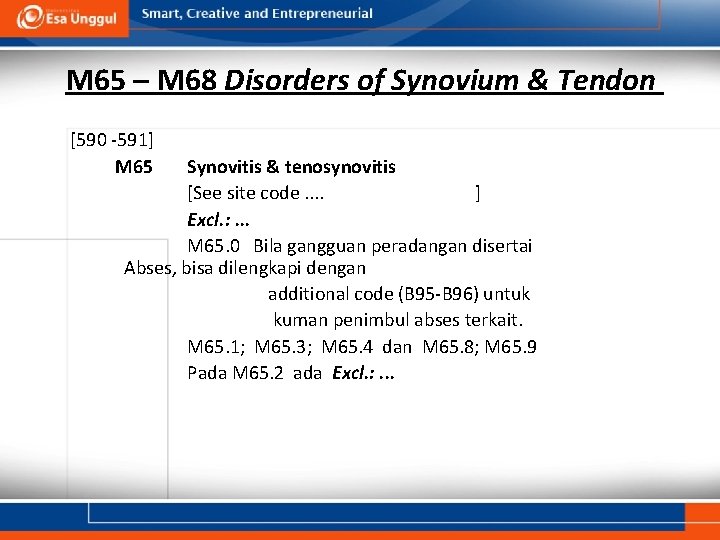 Esa Unggul
Smart, Creative and Entrepreneurial

M65 – M68 Disorders of Synovium & Tendon

[590 -591]

M65 Synovitis & tenosynovitis
[See site code .... ]
Excl.: ...
M65.0 Bila gangguan peradangan disertai Abses, bisa dilengkapi dengan additional code (B95-B96) untuk kuman penimbul abses terkait.
M65.1; M65.3; M65.4 dan M65.8; M65.9
Pada M65.2 ada Excl.: ...